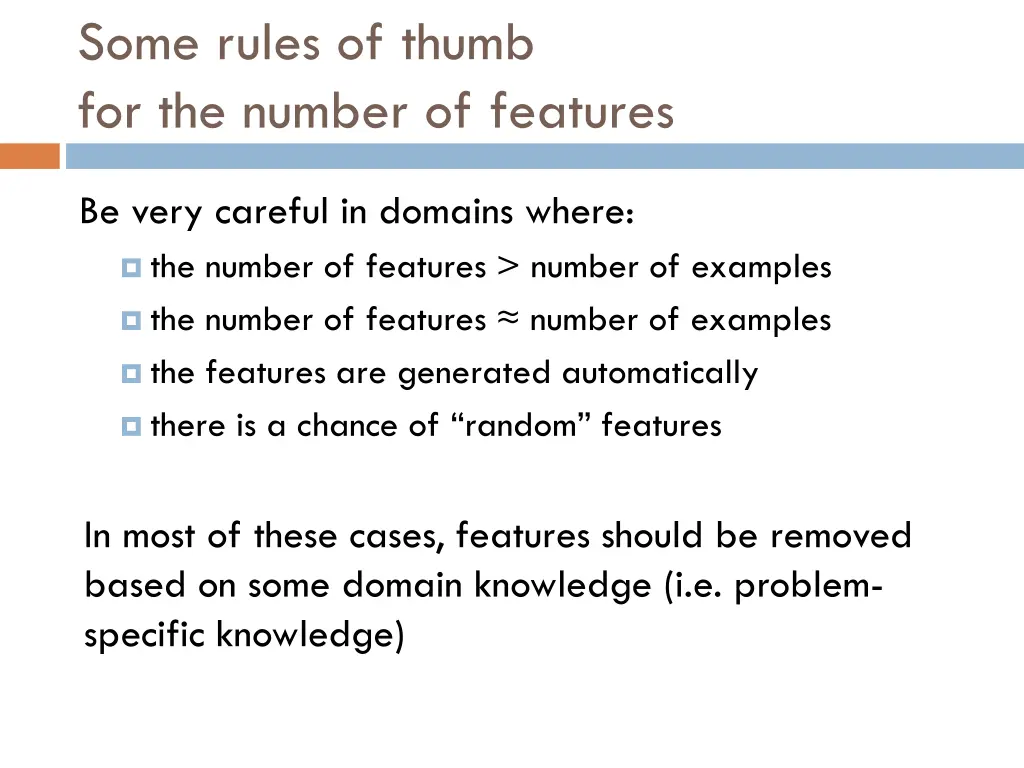 Some rules of thumb
for the number of features

Be very careful in domains where:

the number of features > number of examples

the number of features ≈ number of examples

the features are generated automatically

there is a chance of “random” features

In most of these cases, features should be removed based on some domain knowledge (i.e. problem-specific knowledge)